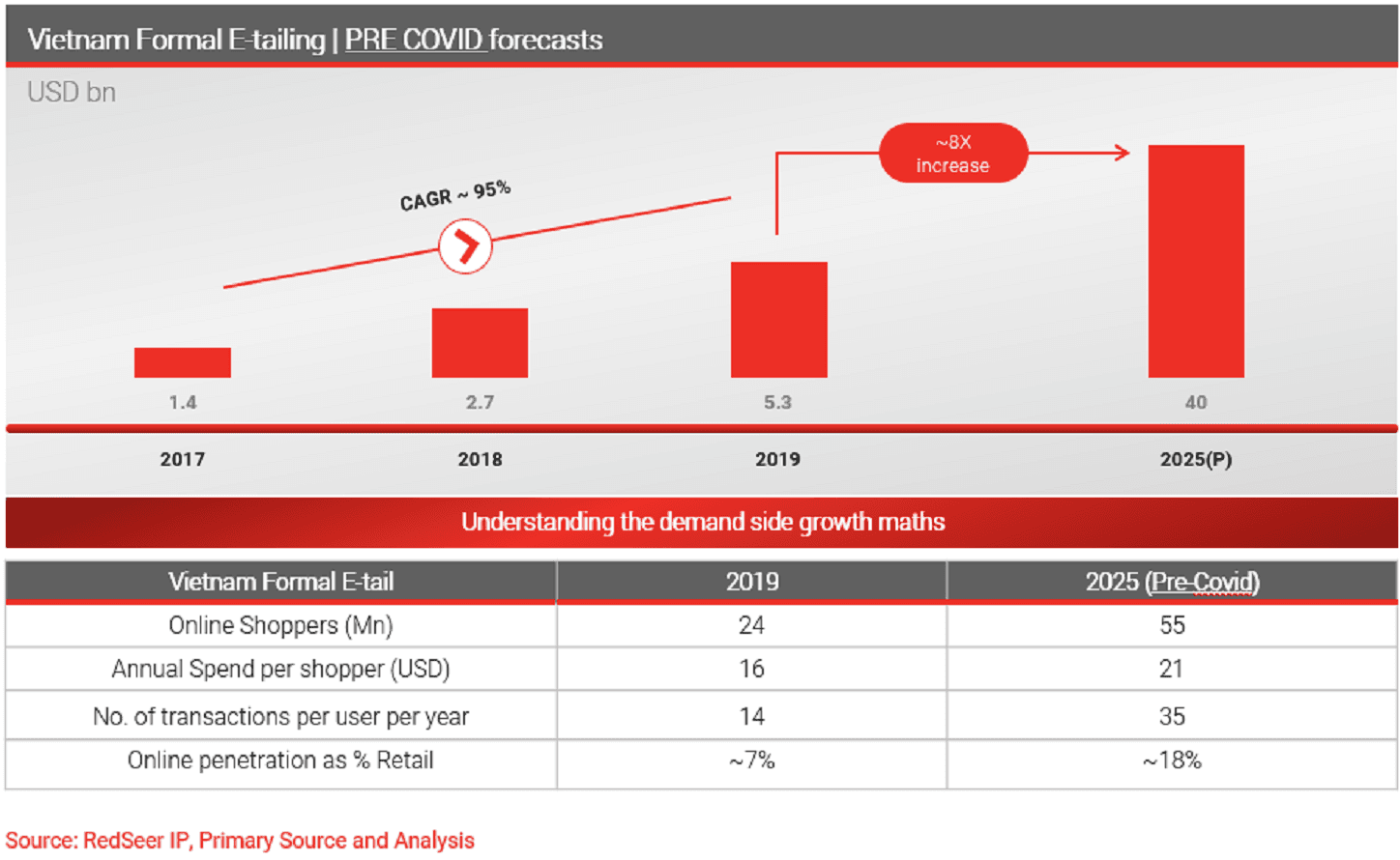 Vietnam Formal E-tailing | PRE COVID forecasts

USD bn

CAGR ~ 95%

~8X increase

1.4
2.7
5.3
40

2017
2018
2019
2025(P)

Understanding the demand side growth maths

| Vietnam Formal E-tail | 2019 | 2025 (Pre-Covid) |
|---|---|---|
| Online Shoppers (Mn) | 24 | 55 |
| Annual Spend per shopper (USD) | 16 | 21 |
| No. of transactions per user per year | 14 | 35 |
| Online penetration as % Retail | ~7% | ~18% |

Source: RedSeer IP, Primary Source and Analysis